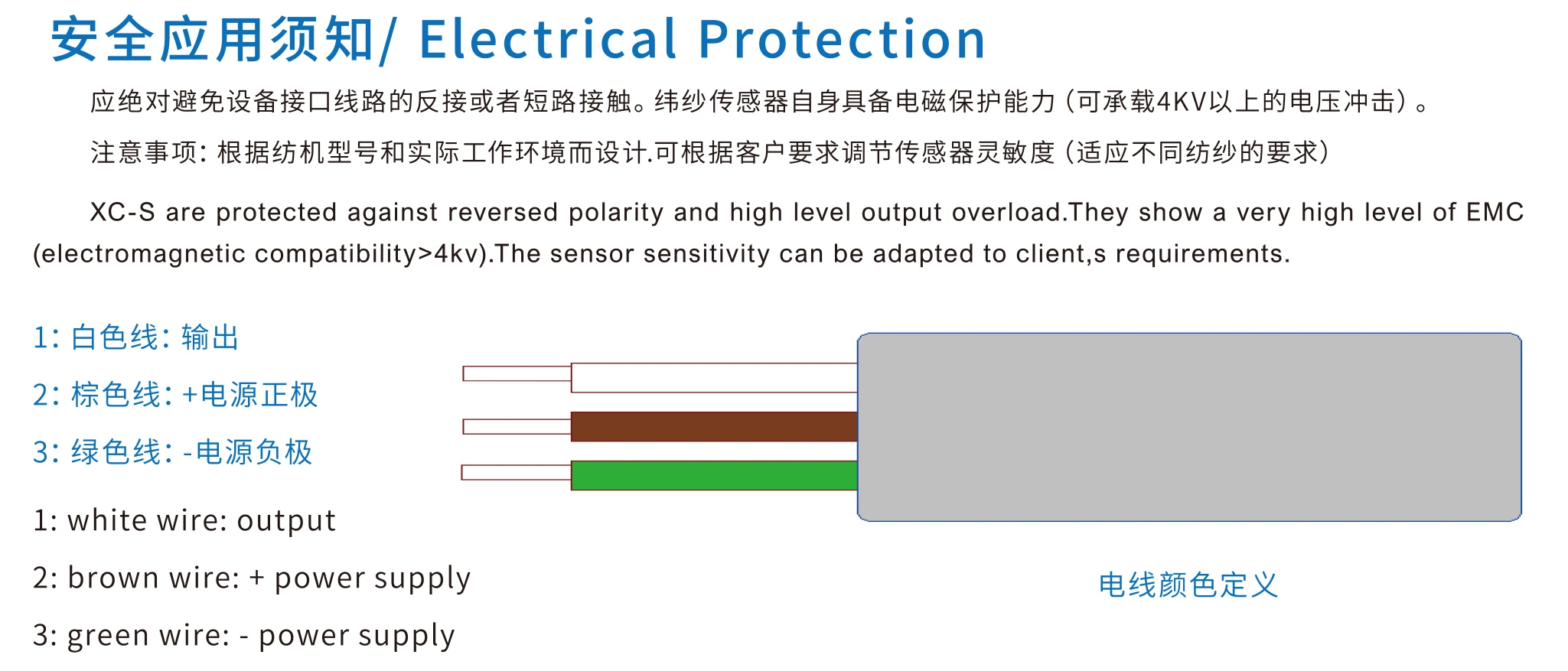 安全应用须知/ Electrical Protection

应绝对避免设备接口线路的反接或者短路接触。纬纱传感器自身具备电磁保护能力（可承载4KV以上的电压冲击）。

注意事项：根据纺机型号和实际工作环境而设计.可根据客户要求调节传感器灵敏度（适应不同纺纱的要求）

XC-S are protected against reversed polarity and high level output overload.They show a very high level of EMC (electromagnetic compatibility>4kv).The sensor sensitivity can be adapted to client,s requirements.

1：白色线：输出

2：棕色线：+电源正极

3：绿色线：-电源负极

1: white wire: output

2: brown wire: + power supply

3: green wire: - power supply

电线颜色定义